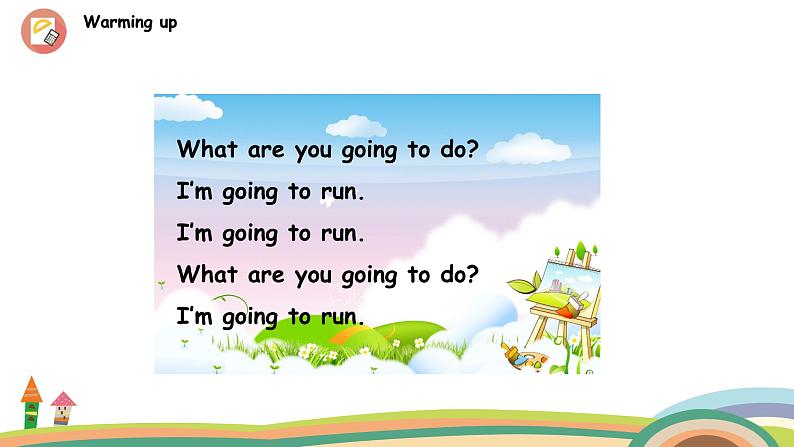 Warming up

What are you going to do?

I'm going to run.

I'm going to run.

What are you going to do?

I'm going to run.